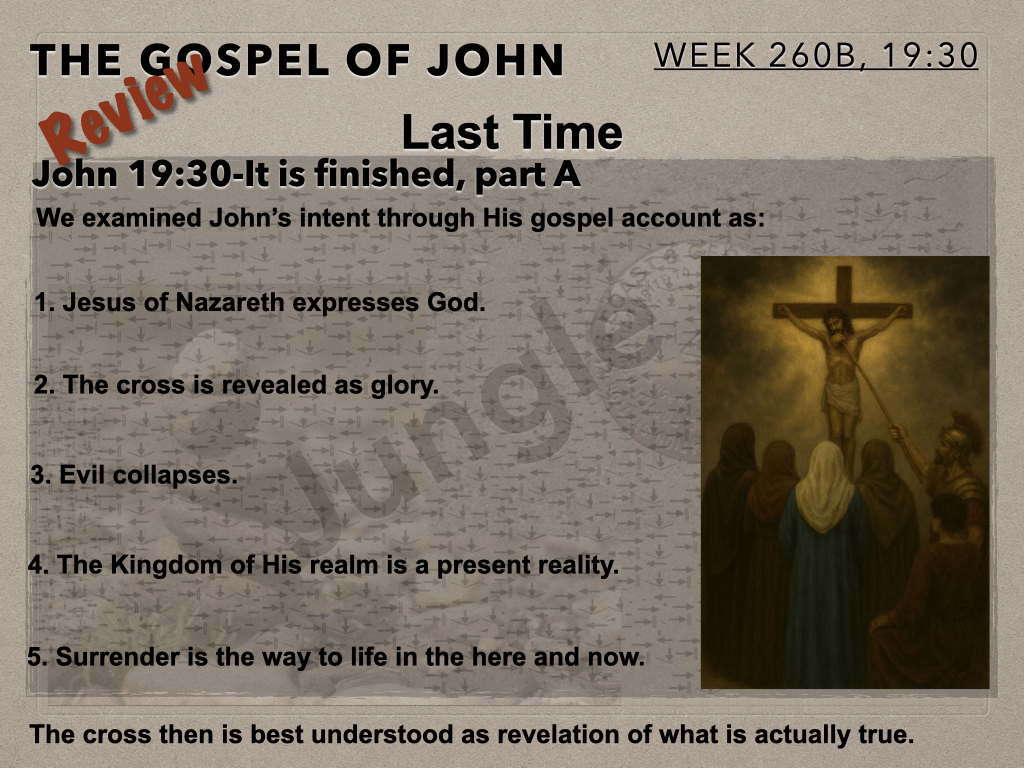 THE GOSPEL OF JOHN

WEEK 260B, 19:30

Review

Last Time

John 19:30-It is finished, part A

We examined John's intent through His gospel account as:

1. Jesus of Nazareth expresses God.

2. The cross is revealed as glory.

3. Evil collapses.

4. The Kingdom of His realm is a present reality.

5. Surrender is the way to life in the here and now.

The cross then is best understood as revelation of what is actually true.

Jungle